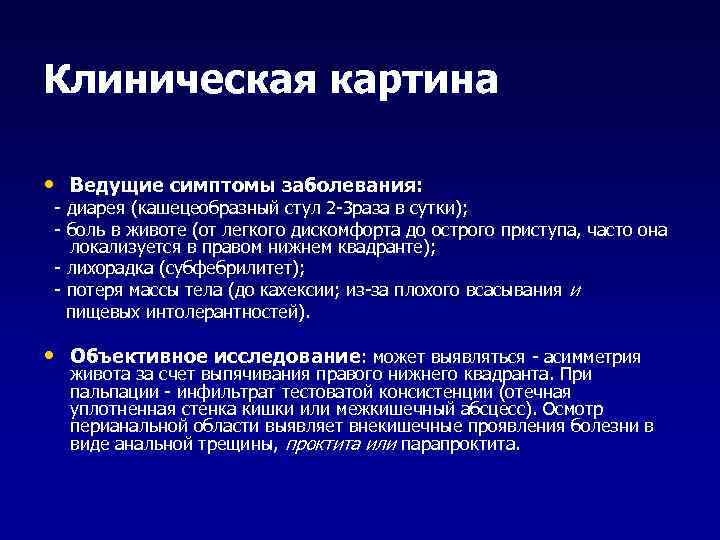 Клиническая картина

• Ведущие симптомы заболевания:
- диарея (кашецеобразный стул 2-3раза в сутки);
- боль в животе (от легкого дискомфорта до острого приступа, часто она локализуется в правом нижнем квадранте);
- лихорадка (субфебрилитет);
- потеря массы тела (до кахексии; из-за плохого всасывания и пищевых интолерантностей).

• Объективное исследование: может выявляться - асимметрия живота за счет выпячивания правого нижнего квадранта. При пальпации - инфильтрат тестоватой консистенции (отечная уплотненная стенка кишки или межкишечный абсцесс). Осмотр перианальной области выявляет внекишечные проявления болезни в виде анальной трещины, проктита или парапроктита.